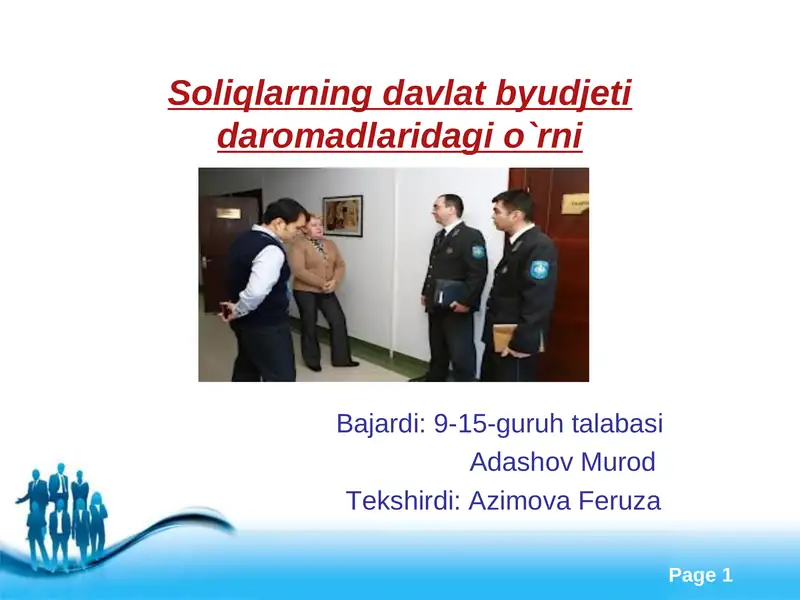 Soliqlarning davlat byudjeti daromadlaridagi o`rni

Bajardi: 9-15-guruh talabasi
Adashov Murod
Tekshirdi: Azimova Feruza

Page 1